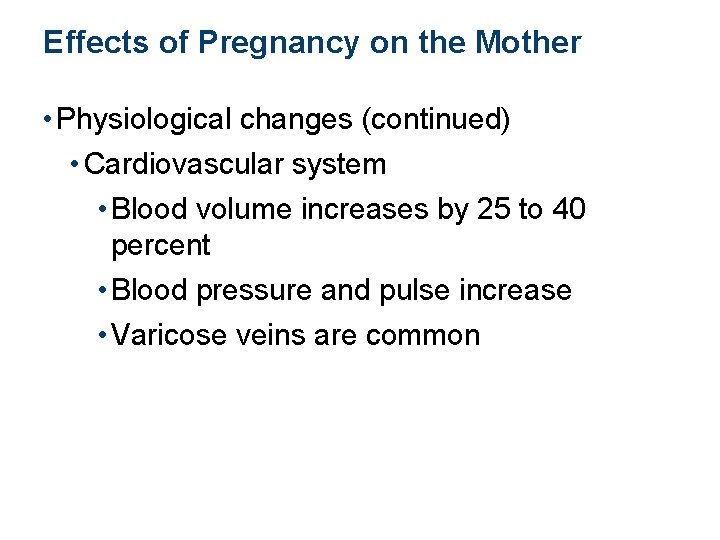 Effects of Pregnancy on the Mother

• Physiological changes (continued)

• Cardiovascular system

• Blood volume increases by 25 to 40 percent

• Blood pressure and pulse increase

• Varicose veins are common